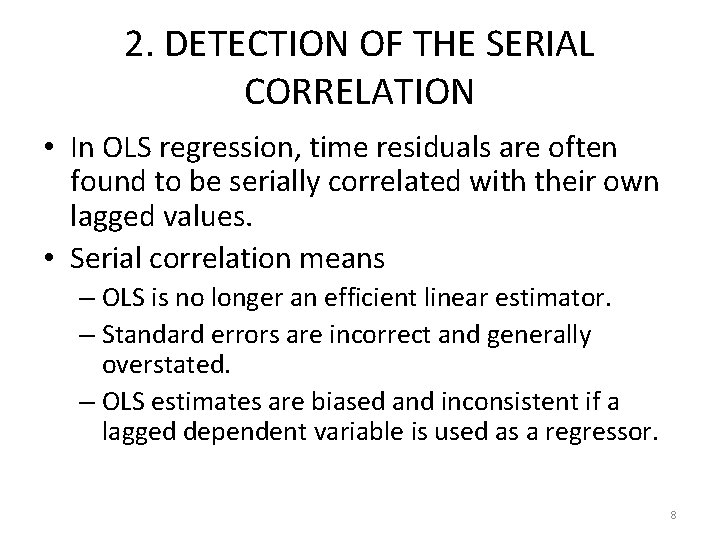 2. DETECTION OF THE SERIAL CORRELATION

• In OLS regression, time residuals are often found to be serially correlated with their own lagged values.

• Serial correlation means

– OLS is no longer an efficient linear estimator.

– Standard errors are incorrect and generally overstated.

– OLS estimates are biased and inconsistent if a lagged dependent variable is used as a regressor.

8